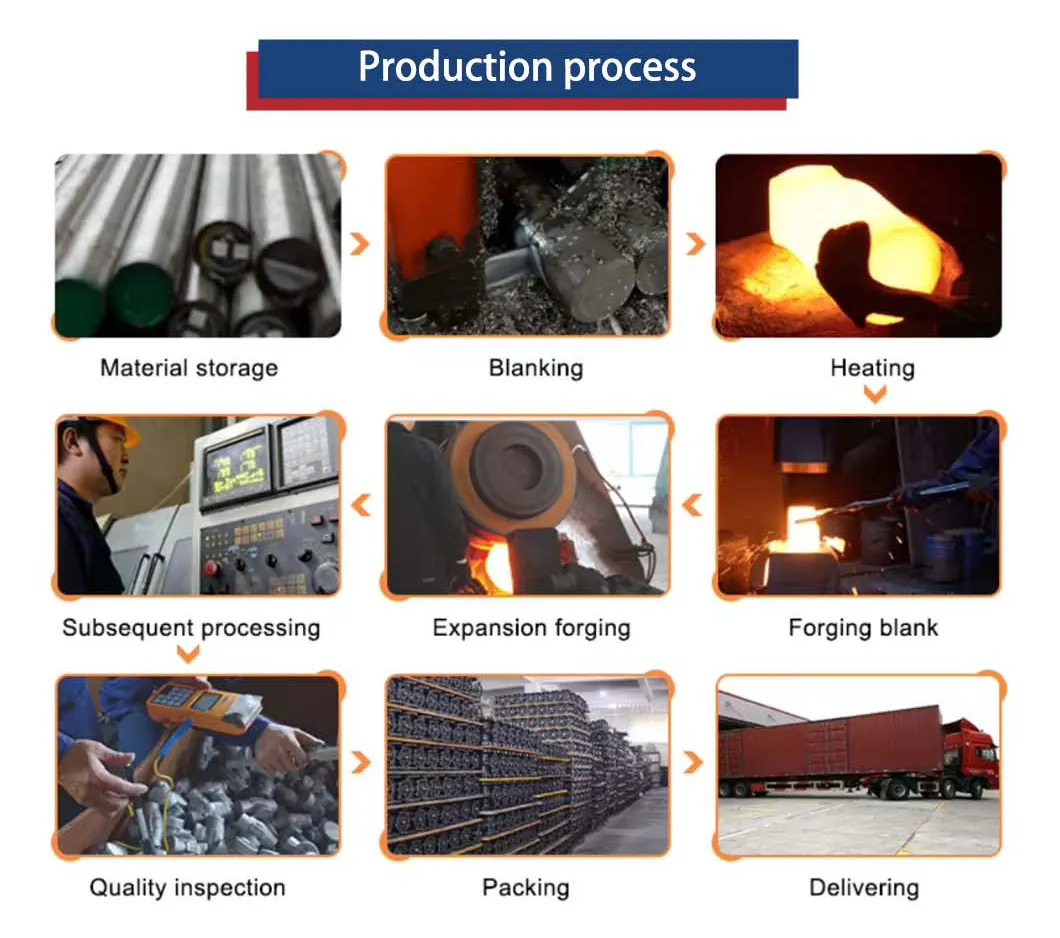 Production process

Material storage

Blanking

Heating

Subsequent processing

Expansion forging

Forging blank

Quality inspection

Packing

Delivering